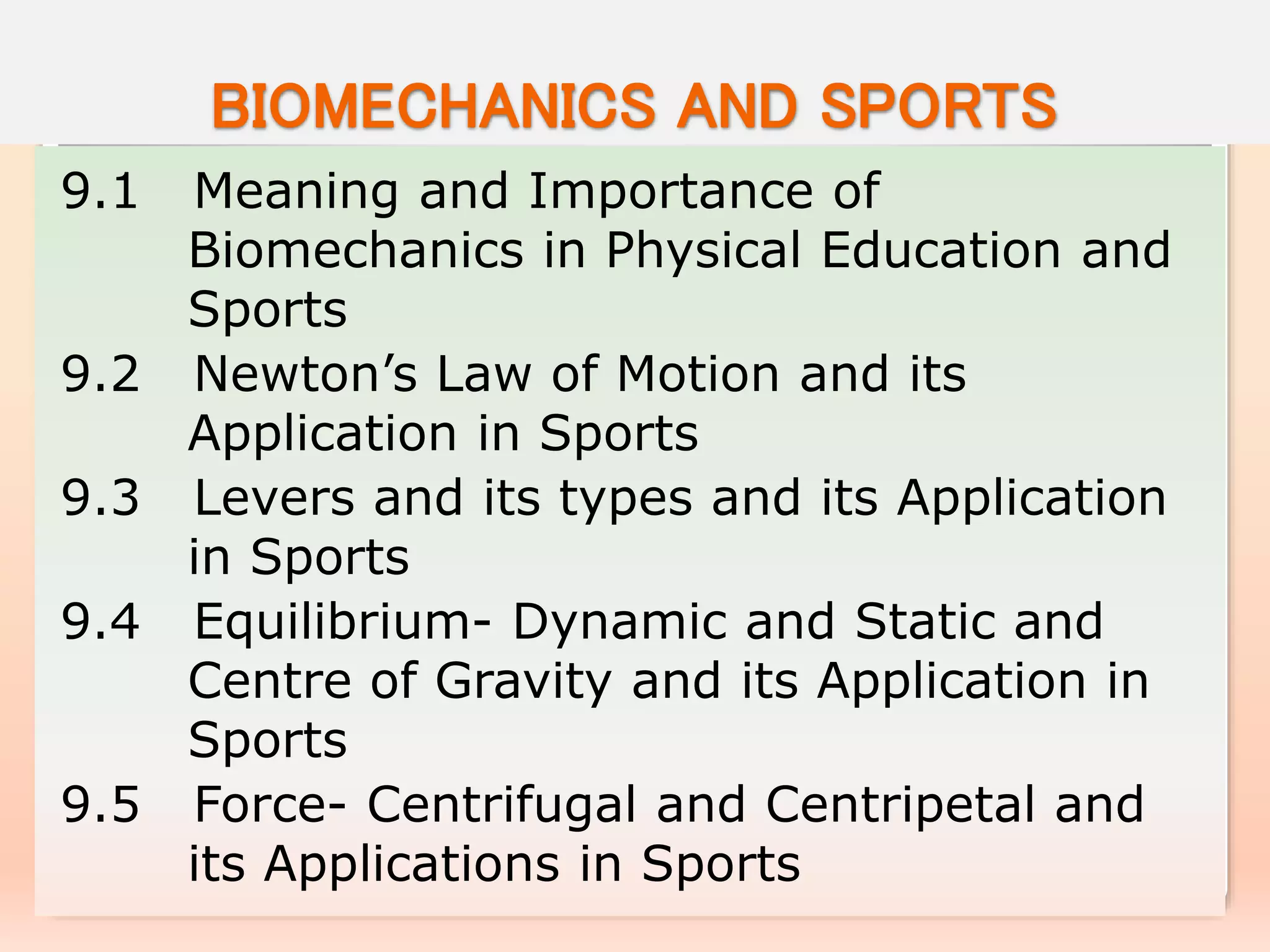 BIOMECHANICS AND SPORTS

9.1 Meaning and Importance of Biomechanics in Physical Education and Sports

9.2 Newton’s Law of Motion and its Application in Sports

9.3 Levers and its types and its Application in Sports

9.4 Equilibrium- Dynamic and Static and Centre of Gravity and its Application in Sports

9.5 Force- Centrifugal and Centripetal and its Applications in Sports